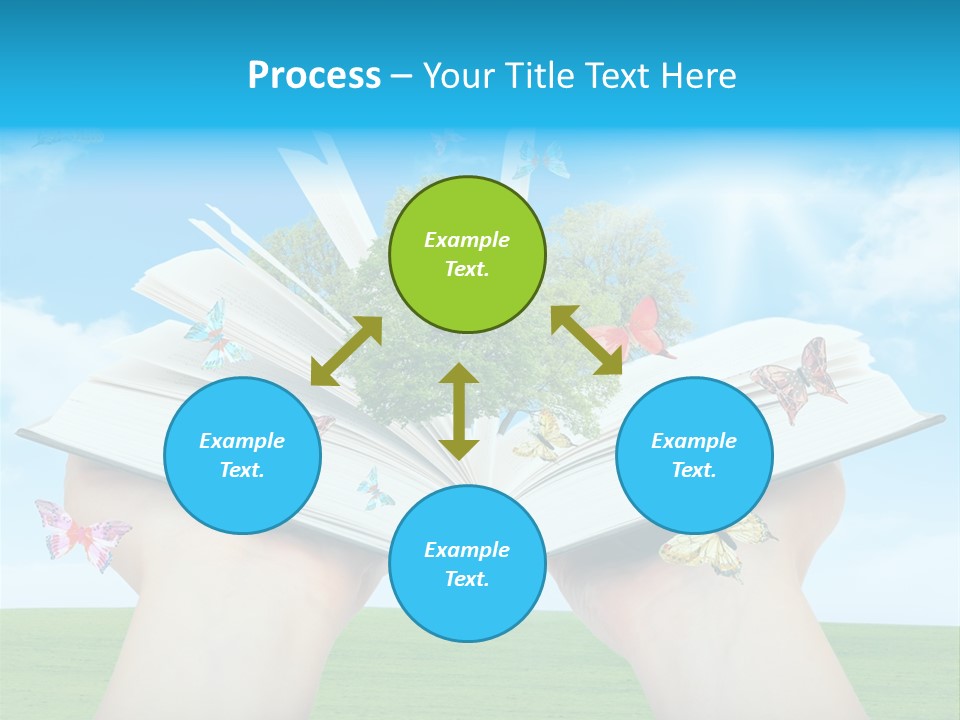 Process – Your Title Text Here

Example Text.

Example Text.

Example Text.

Example Text.